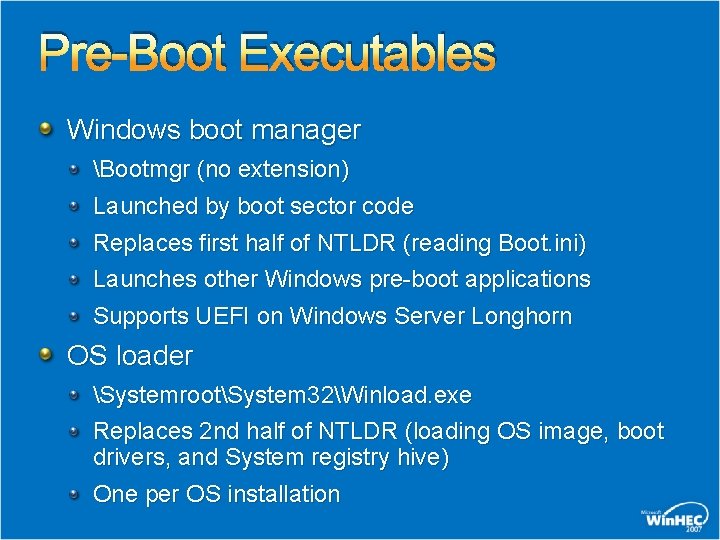 Pre-Boot Executables

Windows boot manager

\Bootmgr (no extension)

Launched by boot sector code

Replaces first half of NTLDR (reading Boot.ini)

Launches other Windows pre-boot applications

Supports UEFI on Windows Server Longhorn

OS loader

\Systemroot\System32\Winload.exe

Replaces 2nd half of NTLDR (loading OS image, boot drivers, and System registry hive)

One per OS installation

Microsoft WinHEC 2007